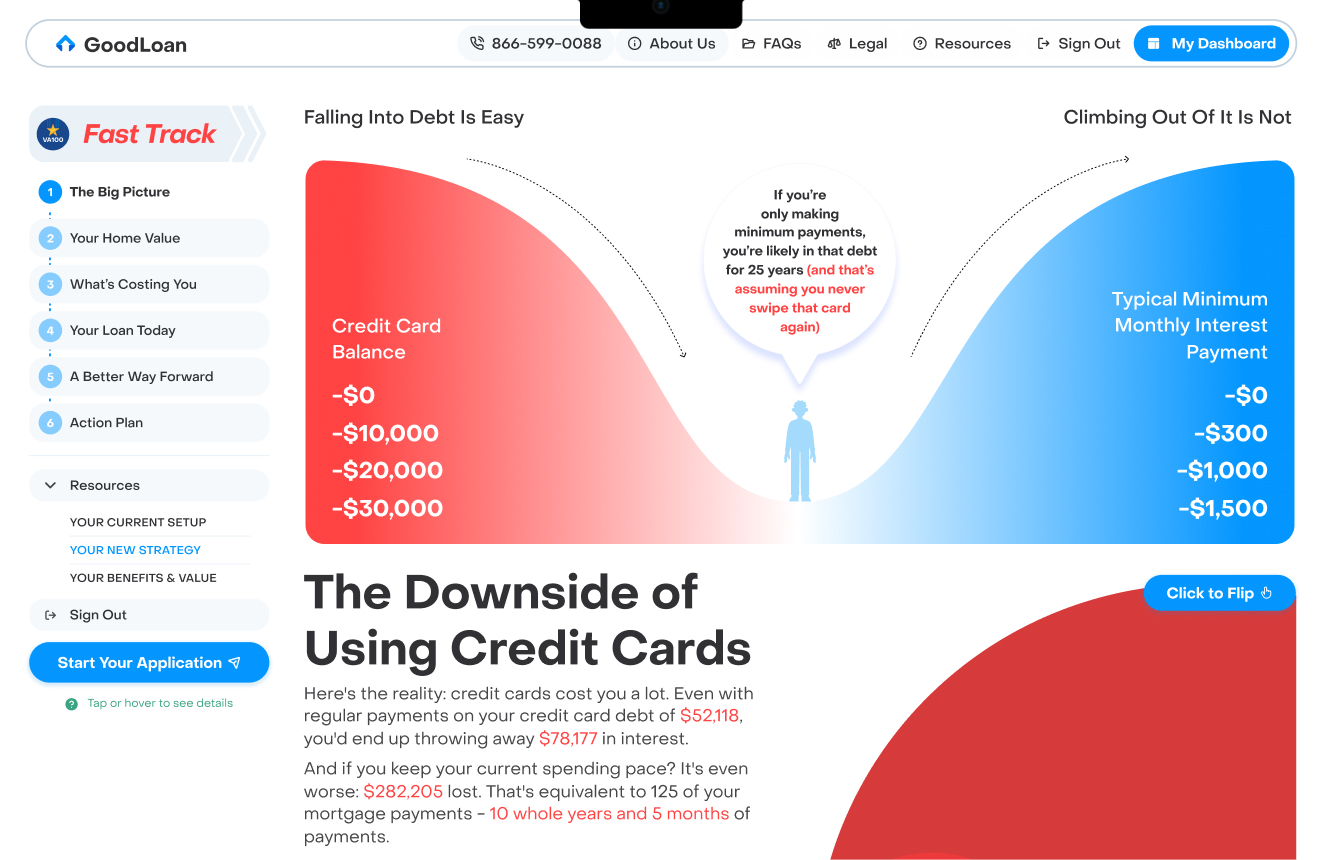 GoodLoan

866-599-0088 About Us FAQs Legal Resources Sign Out My Dashboard

VA100 Fast Track

1 The Big Picture
2 Your Home Value
3 What's Costing You
4 Your Loan Today
5 A Better Way Forward
6 Action Plan

Resources
YOUR CURRENT SETUP
YOUR NEW STRATEGY
YOUR BENEFITS & VALUE

Sign Out

Start Your Application

Tap or hover to see details

Falling Into Debt Is Easy

Climbing Out Of It Is Not

Credit Card Balance
-$0
-$10,000
-$20,000
-$30,000

If you're only making minimum payments, you're likely in that debt for 25 years (and that's assuming you never swipe that card again)

Typical Minimum Monthly Interest Payment
-$0
-$300
-$1,000
-$1,500

The Downside of Using Credit Cards

Click to Flip

Here's the reality: credit cards cost you a lot. Even with regular payments on your credit card debt of $52,118, you'd end up throwing away $78,177 in interest.

And if you keep your current spending pace? It's even worse: $282,205 lost. That's equivalent to 125 of your mortgage payments - 10 whole years and 5 months of payments.